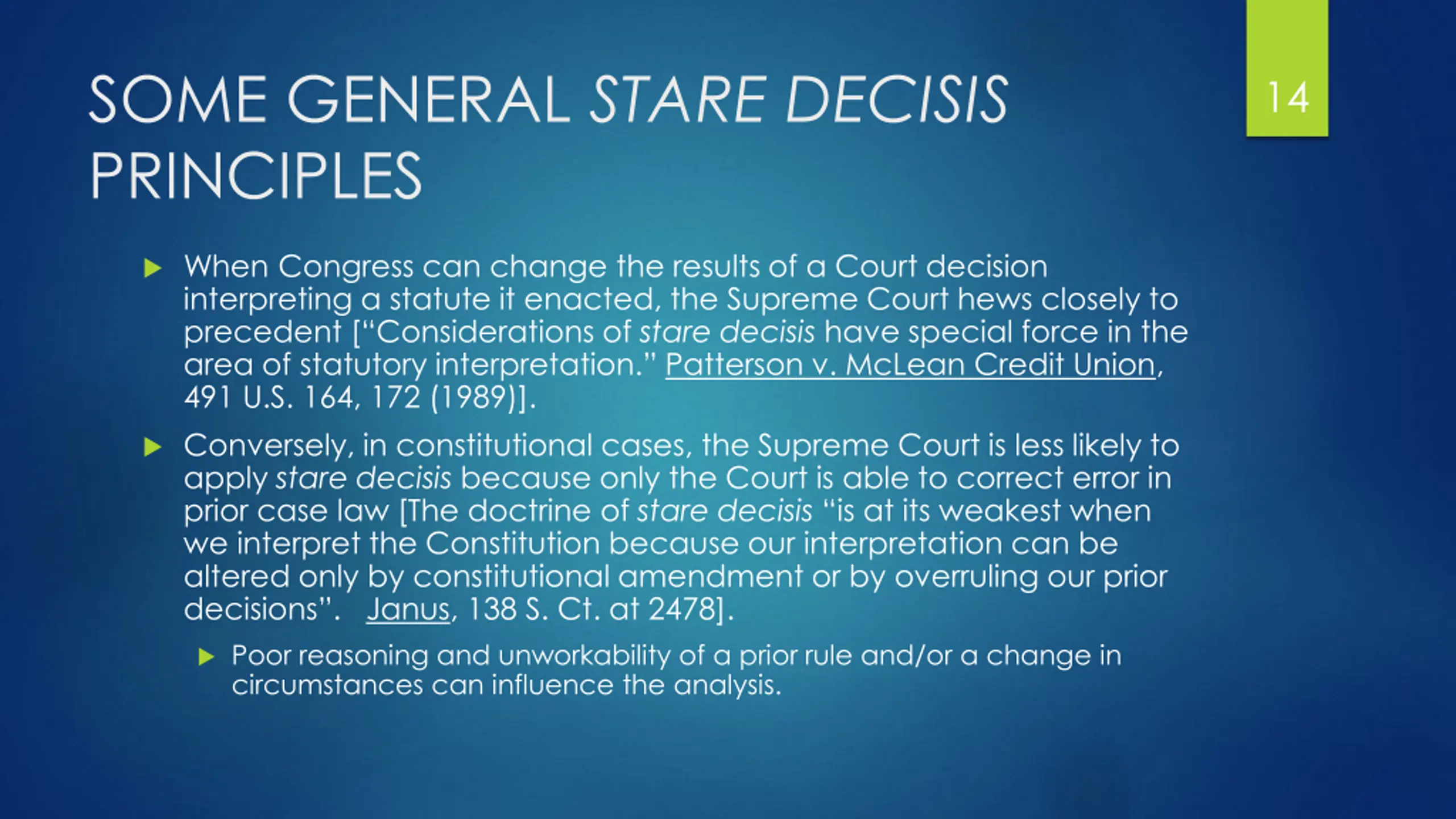 SOME GENERAL STARE DECISIS PRINCIPLES

14

When Congress can change the results of a Court decision interpreting a statute it enacted, the Supreme Court hews closely to precedent [“Considerations of stare decisis have special force in the area of statutory interpretation.” Patterson v. McLean Credit Union, 491 U.S. 164, 172 (1989)].

Conversely, in constitutional cases, the Supreme Court is less likely to apply stare decisis because only the Court is able to correct error in prior case law [The doctrine of stare decisis “is at its weakest when we interpret the Constitution because our interpretation can be altered only by constitutional amendment or by overruling our prior decisions”. Janus, 138 S. Ct. at 2478].

Poor reasoning and unworkability of a prior rule and/or a change in circumstances can influence the analysis.